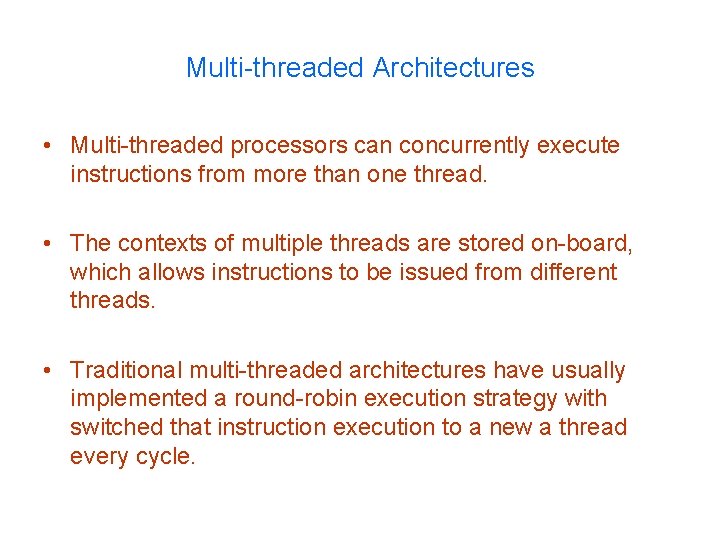 Multi-threaded Architectures

• Multi-threaded processors can concurrently execute instructions from more than one thread.

• The contexts of multiple threads are stored on-board, which allows instructions to be issued from different threads.

• Traditional multi-threaded architectures have usually implemented a round-robin execution strategy with switched that instruction execution to a new a thread every cycle.